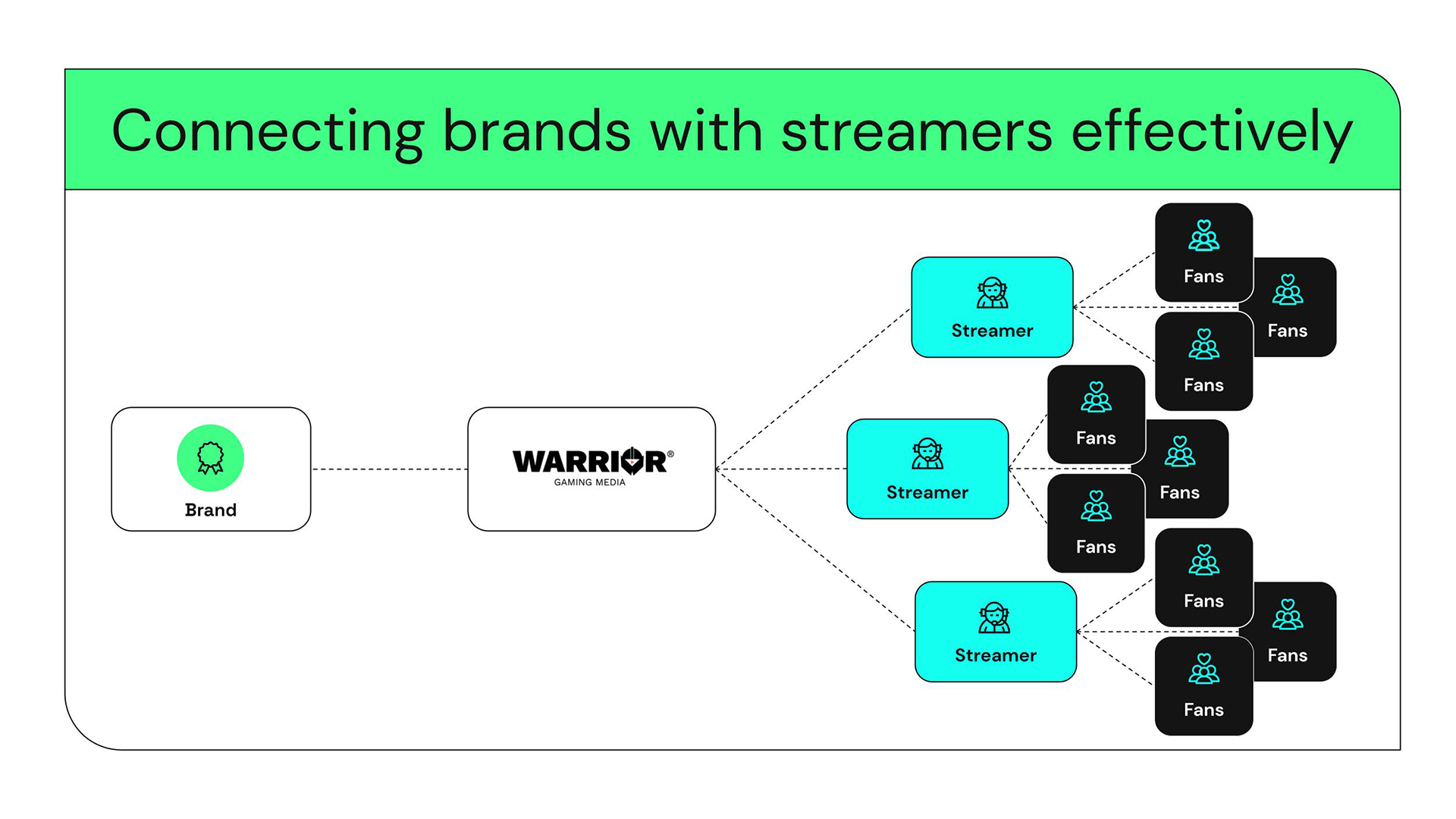 Connecting brands with streamers effectively

Brand

WARRIOR®
GAMING MEDIA

Streamer

Fans

Fans

Fans

Streamer

Fans

Fans

Fans

Streamer

Fans

Fans

Fans